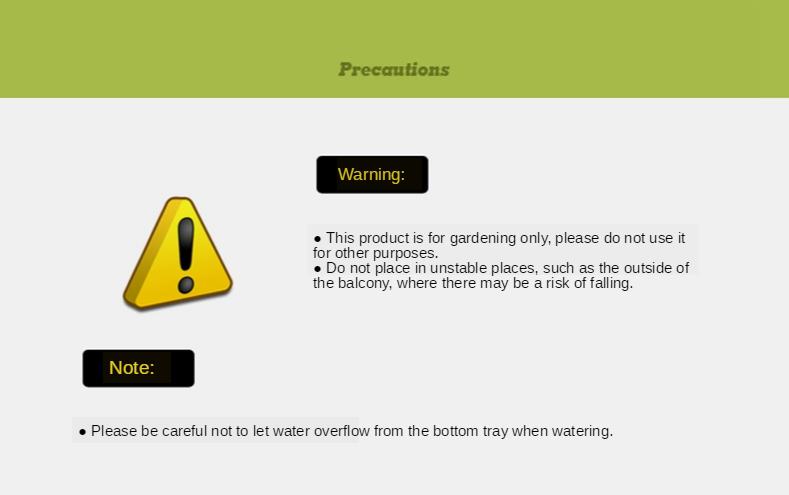 Precautions

Warning:

● This product is for gardening only, please do not use it for other purposes.
● Do not place in unstable places, such as the outside of the balcony, where there may be a risk of falling.

Note:

● Please be careful not to let water overflow from the bottom tray when watering.